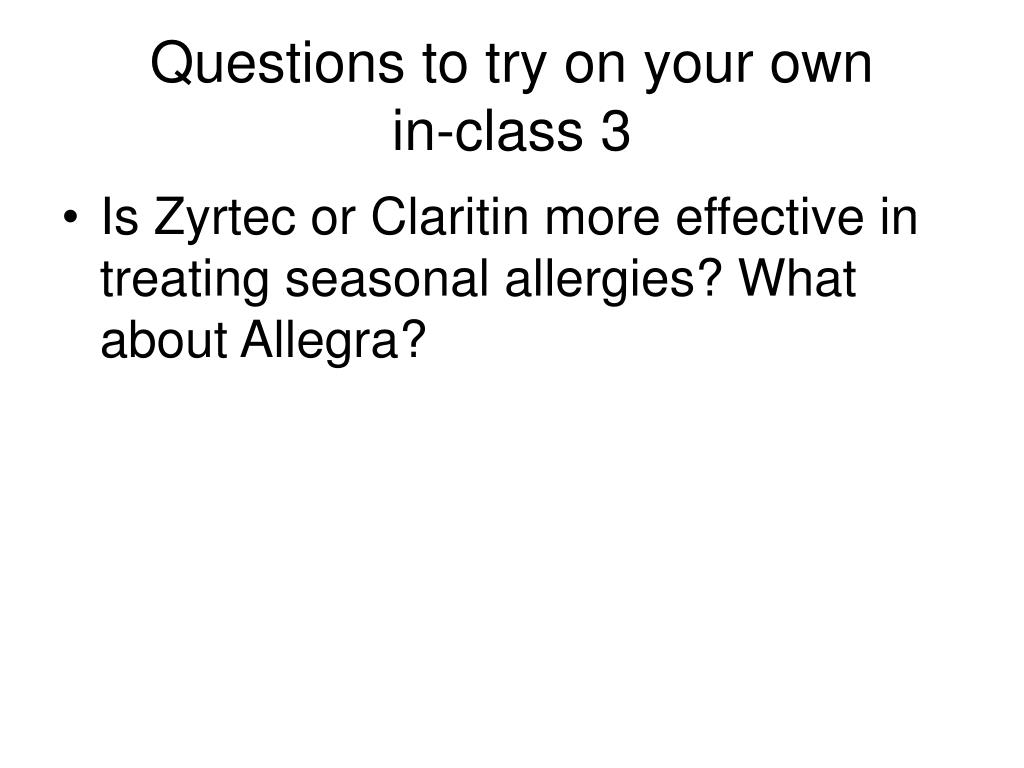 Questions to try on your own
in-class 3

• Is Zyrtec or Claritin more effective in treating seasonal allergies? What about Allegra?